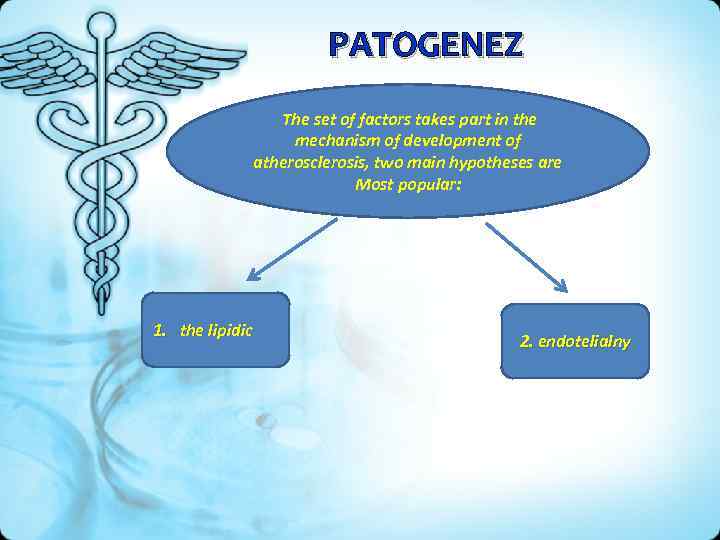 PATOGENEZ

The set of factors takes part in the mechanism of development of atherosclerosis, two main hypotheses are Most popular:

1. the lipidic

2. endotelialny